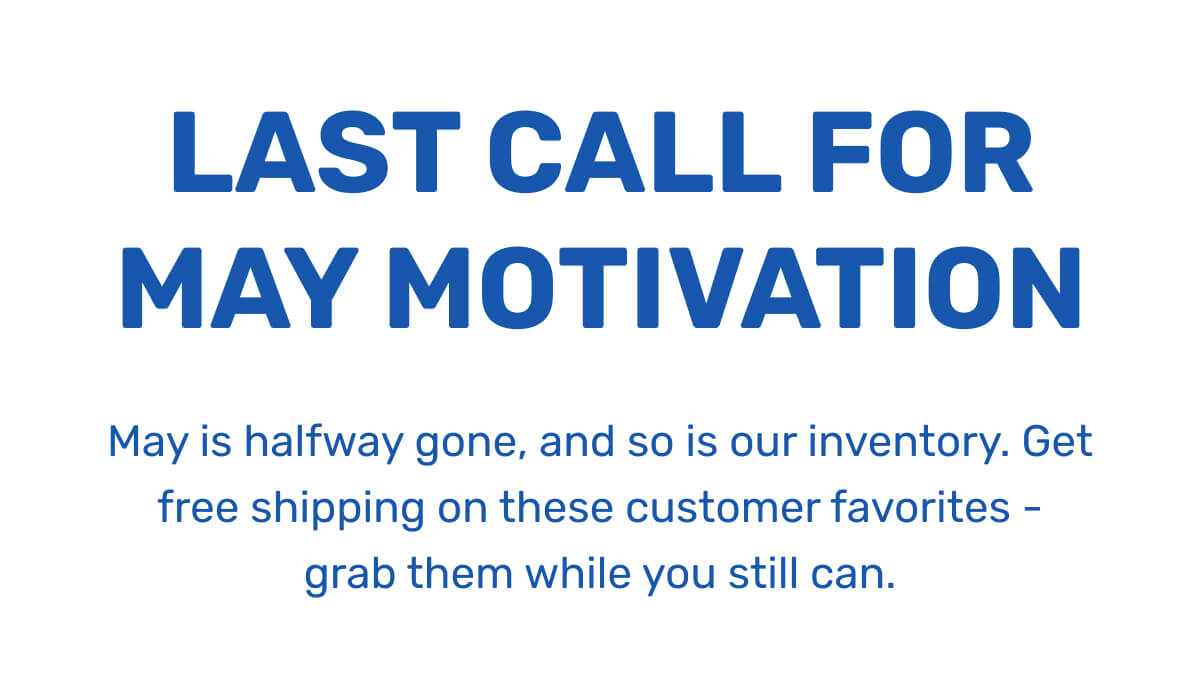 LAST CALL FOR MAY MOTIVATION

May is halfway gone, and so is our inventory. Get free shipping on these customer favorites - grab them while you still can.